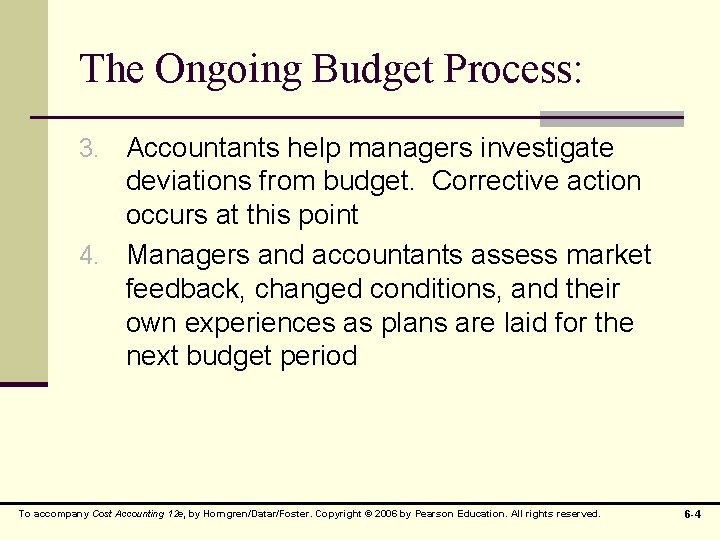 The Ongoing Budget Process:

3. Accountants help managers investigate deviations from budget. Corrective action occurs at this point

4. Managers and accountants assess market feedback, changed conditions, and their own experiences as plans are laid for the next budget period

To accompany Cost Accounting 12e, by Horngren/Datar/Foster. Copyright © 2006 by Pearson Education. All rights reserved.

6-4